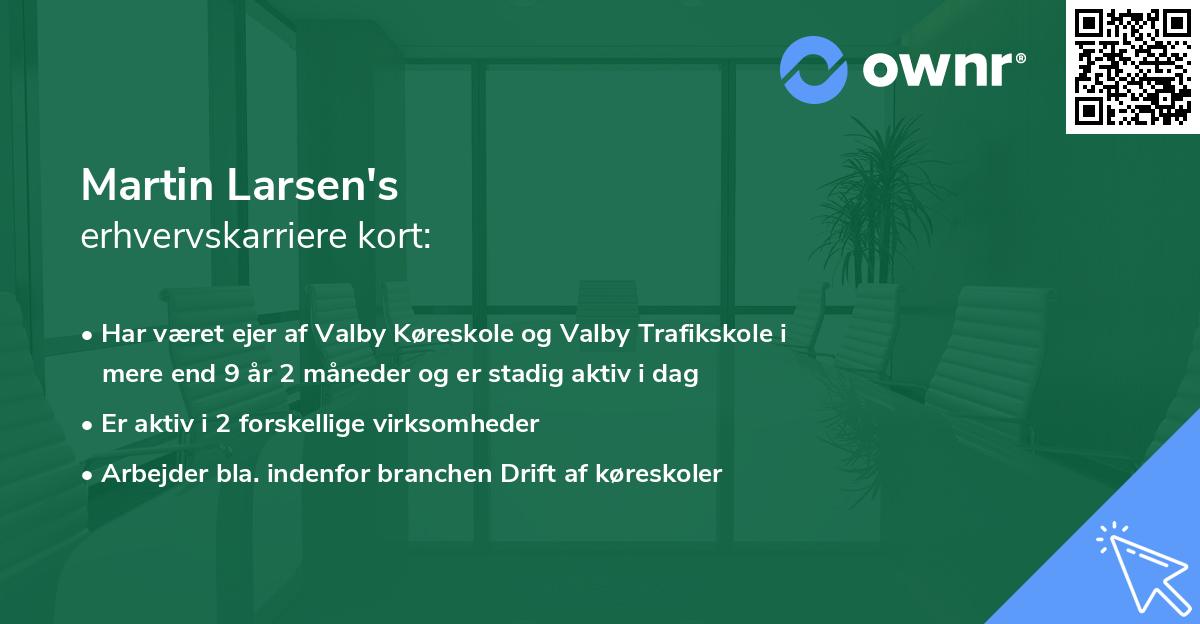 ownr®

Martin Larsen's
erhvervskarriere kort:

• Har været ejer af Valby Køreskole og Valby Trafikskole i mere end 9 år 2 måneder og er stadig aktiv i dag
• Er aktiv i 2 forskellige virksomheder
• Arbejder bla. indenfor branchen Drift af køreskoler